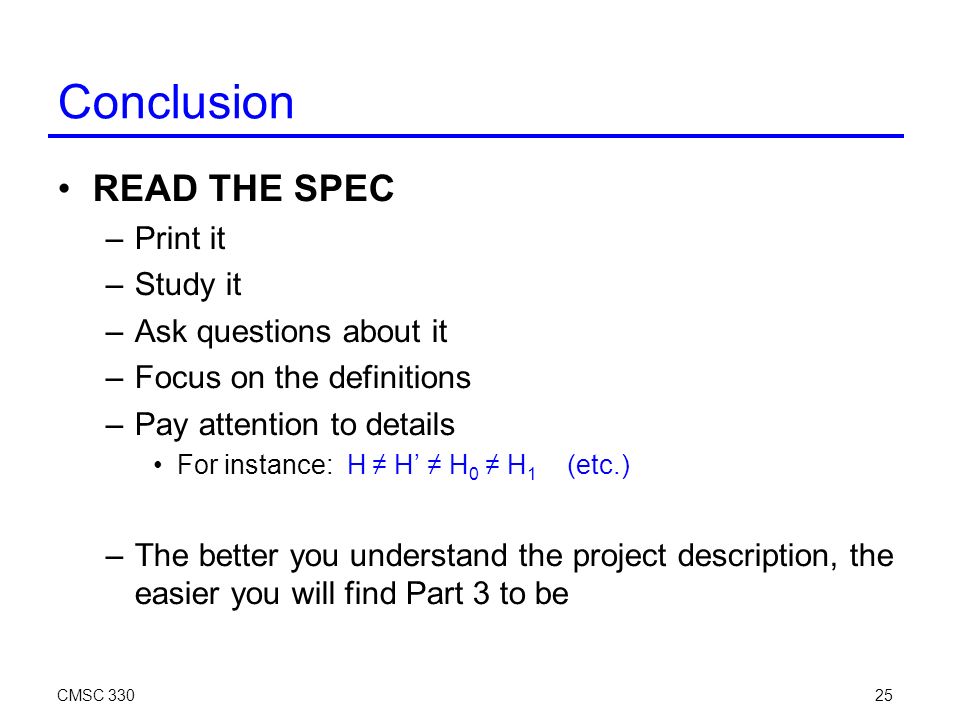 Conclusion

• READ THE SPEC
– Print it
– Study it
– Ask questions about it
– Focus on the definitions
– Pay attention to details
• For instance: $H \neq H' \neq H_0 \neq H_1$ (etc.)

– The better you understand the project description, the easier you will find Part 3 to be

CMSC 330

25